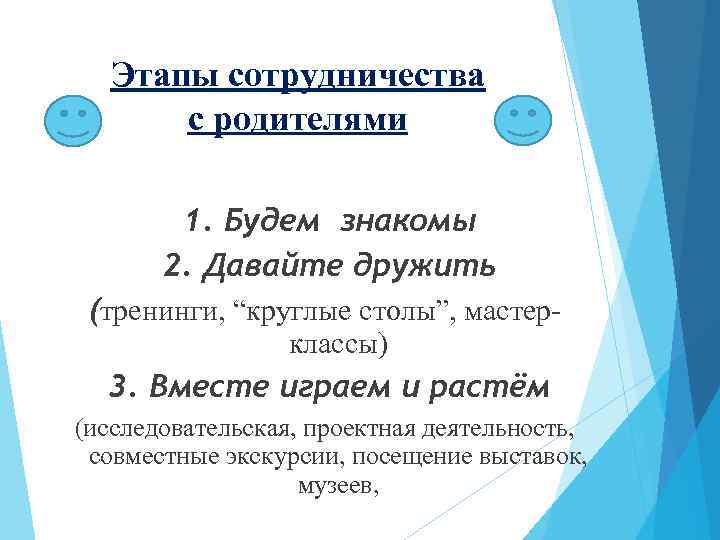 Этапы сотрудничества с родителями

1. Будем знакомы
2. Давайте дружить
(тренинги, “круглые столы”, мастер-классы)
3. Вместе играем и растём
(исследовательская, проектная деятельность, совместные экскурсии, посещение выставок, музеев,